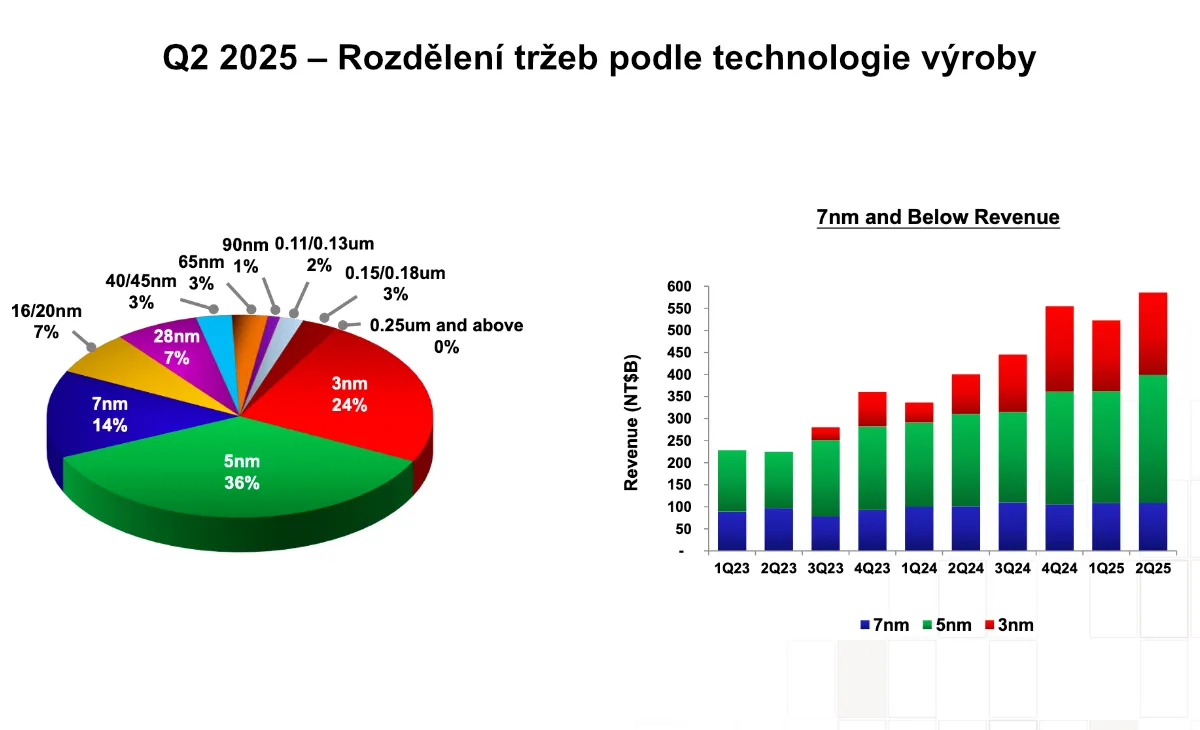 Q2 2025 – Rozdělení tržeb podle technologie výroby

90nm
1%

0.11/0.13um
2%

65nm
3%

0.15/0.18um
3%

40/45nm
3%

0.25um and above
0%

16/20nm
7%

28nm
7%

3nm
24%

7nm
14%

5nm
36%

7nm and Below Revenue

Revenue (NT$B)

600
550
500
450
400
350
300
250
200
150
100
50
-

1Q23 2Q23 3Q23 4Q23 1Q24 2Q24 3Q24 4Q24 1Q25 2Q25

7nm 5nm 3nm